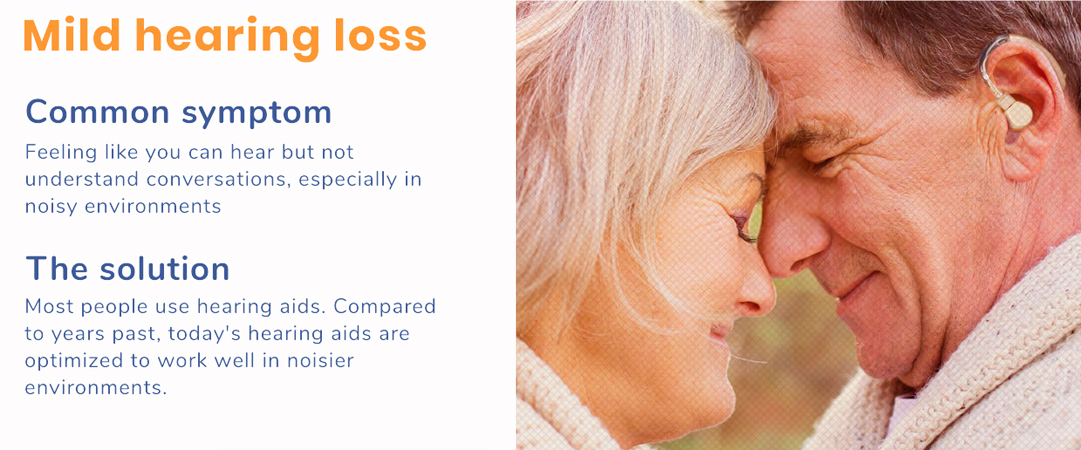 Mild hearing loss

Common symptom

Feeling like you can hear but not understand conversations, especially in noisy environments

The solution

Most people use hearing aids. Compared to years past, today's hearing aids are optimized to work well in noisier environments.